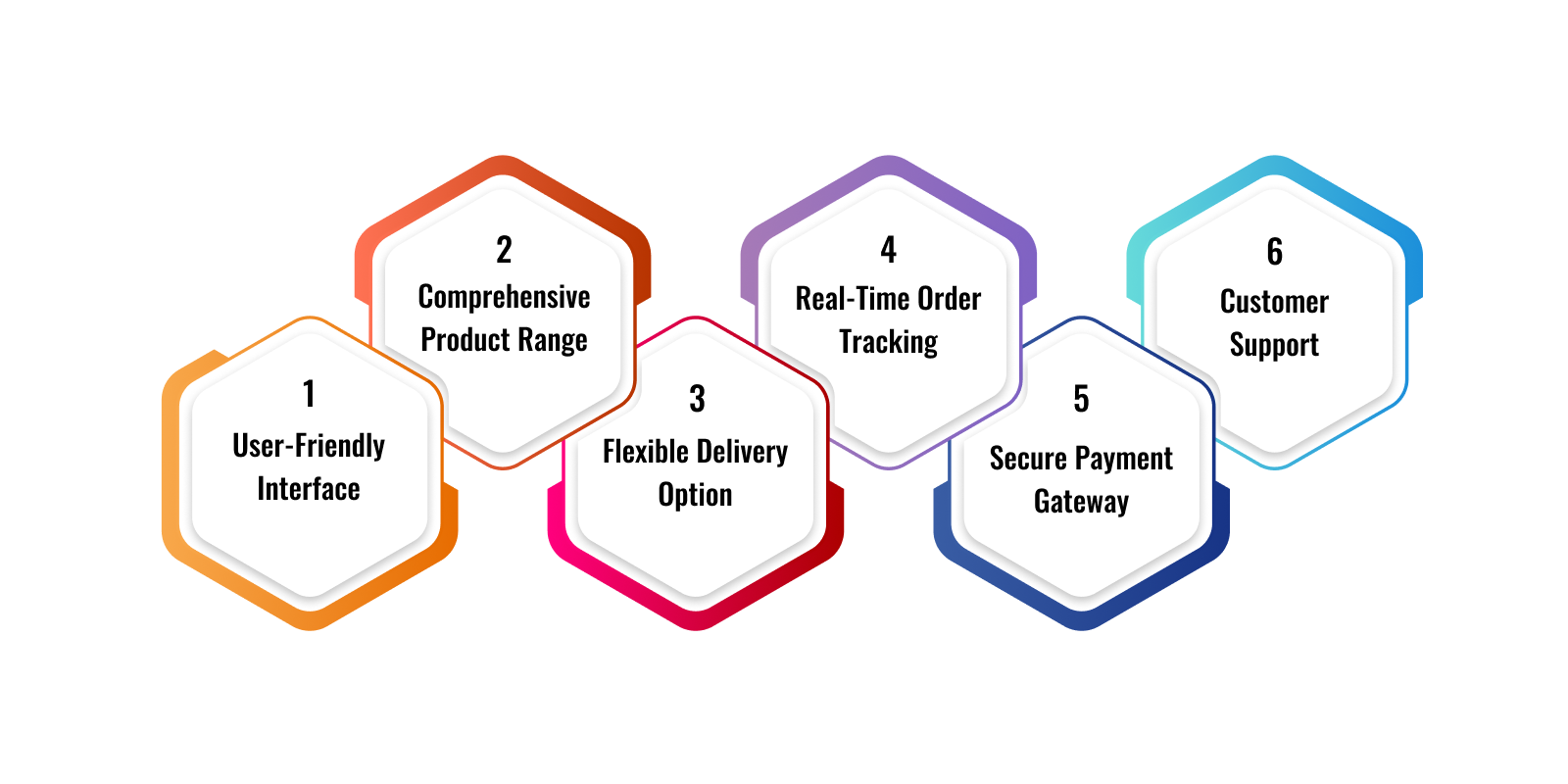 1
User-Friendly Interface

2
Comprehensive Product Range

3
Flexible Delivery Option

4
Real-Time Order Tracking

5
Secure Payment Gateway

6
Customer Support